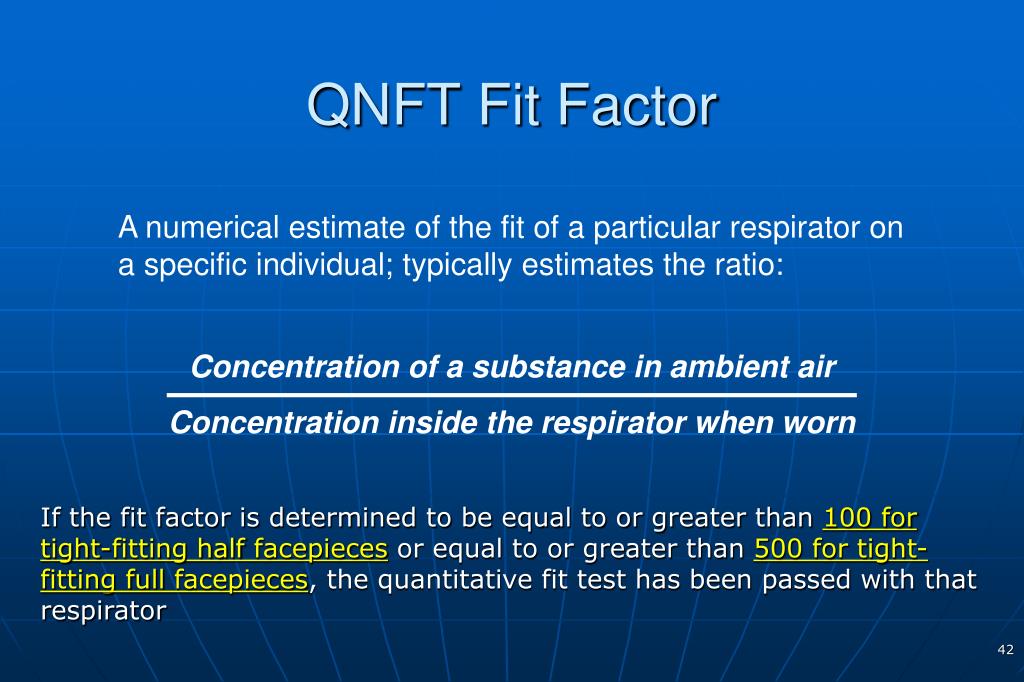 QNFT Fit Factor

A numerical estimate of the fit of a particular respirator on a specific individual; typically estimates the ratio:

$\frac{\text{Concentration of a substance in ambient air}}{\text{Concentration inside the respirator when worn}}$

If the fit factor is determined to be equal to or greater than 100 for tight-fitting half facepieces or equal to or greater than 500 for tight-fitting full facepieces, the quantitative fit test has been passed with that respirator

42